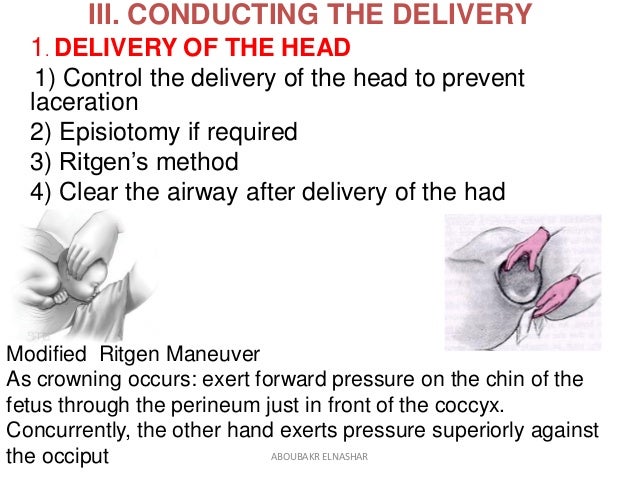 III. CONDUCTING THE DELIVERY

1. DELIVERY OF THE HEAD

1) Control the delivery of the head to prevent laceration
2) Episiotomy if required
3) Ritgen's method
4) Clear the airway after delivery of the had

Modified Ritgen Maneuver
As crowning occurs: exert forward pressure on the chin of the fetus through the perineum just in front of the coccyx. Concurrently, the other hand exerts pressure superiorly against the occiput

ABOUBAKR ELNASHAR